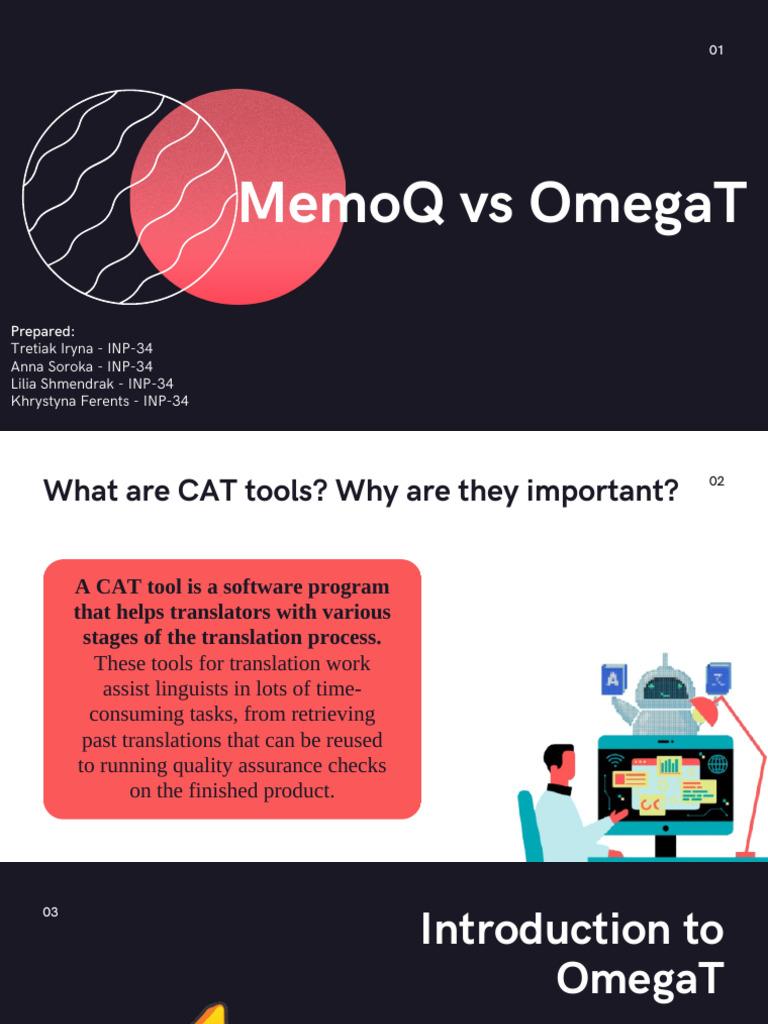 01

MemoQ vs OmegaT

Prepared:
Tretiak Iryna - INP-34
Anna Soroka - INP-34
Lilia Shmendrak - INP-34
Khrystyna Ferents - INP-34

What are CAT tools? Why are they important?

02

A CAT tool is a software program that helps translators with various stages of the translation process. These tools for translation work assist linguists in lots of time-consuming tasks, from retrieving past translations that can be reused to running quality assurance checks on the finished product.

A

03

Introduction to OmegaT